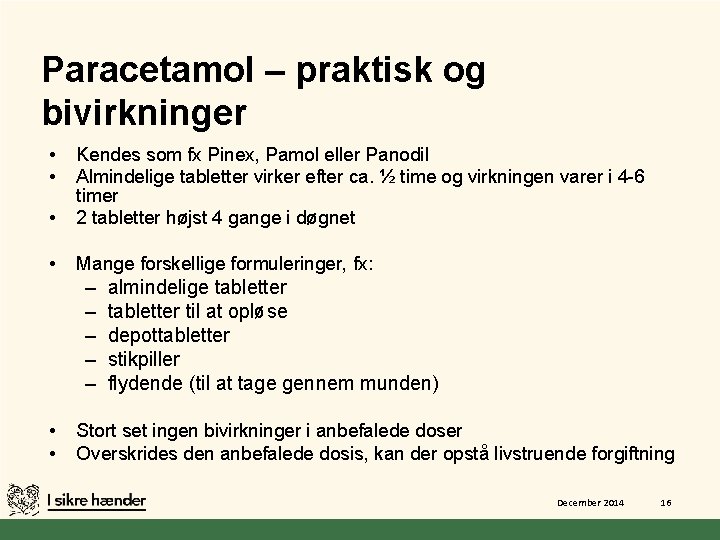 Paracetamol – praktisk og bivirkninger

• Kendes som fx Pinex, Pamol eller Panodil
• Almindelige tabletter virker efter ca. ½ time og virkningen varer i 4-6 timer
• 2 tabletter højst 4 gange i døgnet

• Mange forskellige formuleringer, fx:
– almindelige tabletter
– tabletter til at opløse
– depottabletter
– stikpiller
– flydende (til at tage gennem munden)

• Stort set ingen bivirkninger i anbefalede doser
• Overskrides den anbefalede dosis, kan der opstå livstruende forgiftning

I sikre hænder

December 2014 16